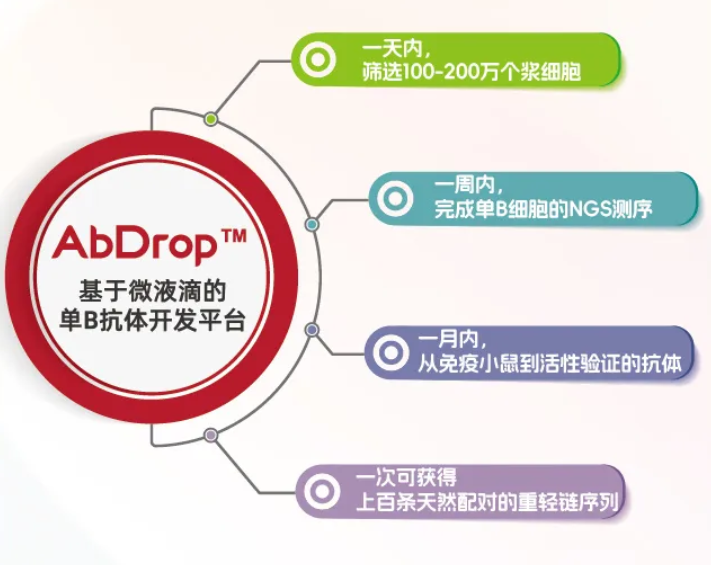 AbDrop™
基于微液滴的
单B抗体开发平台

一天内，
筛选100-200万个浆细胞

一周内，
完成单B细胞的NGS测序

一月内，
从免疫小鼠到活性验证的抗体

一次可获得
上百条天然配对的重轻链序列